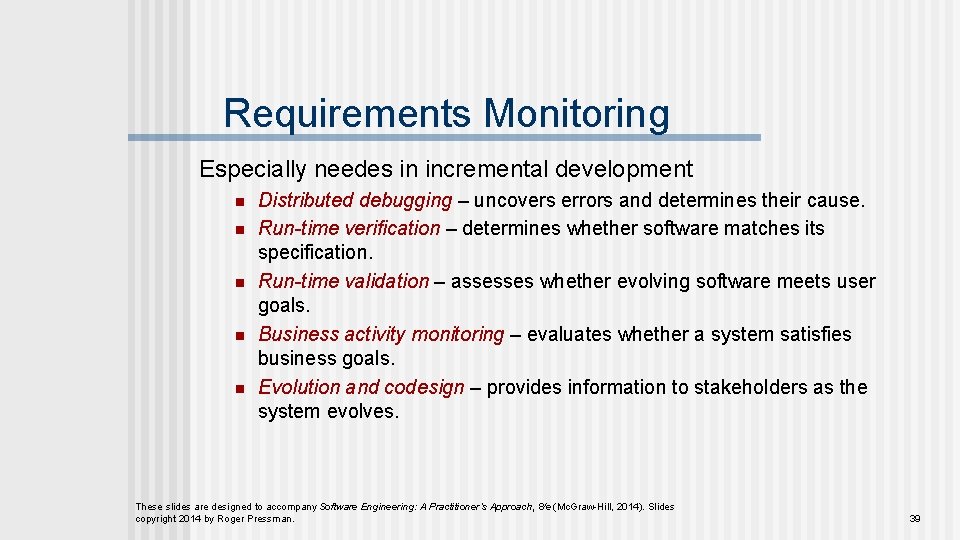 Requirements Monitoring

Especially needes in incremental development

- Distributed debugging – uncovers errors and determines their cause.
- Run-time verification – determines whether software matches its specification.
- Run-time validation – assesses whether evolving software meets user goals.
- Business activity monitoring – evaluates whether a system satisfies business goals.
- Evolution and codesign – provides information to stakeholders as the system evolves.

These slides are designed to accompany Software Engineering: A Practitioner's Approach, 8/e (McGraw-Hill, 2014). Slides copyright 2014 by Roger Pressman.

39